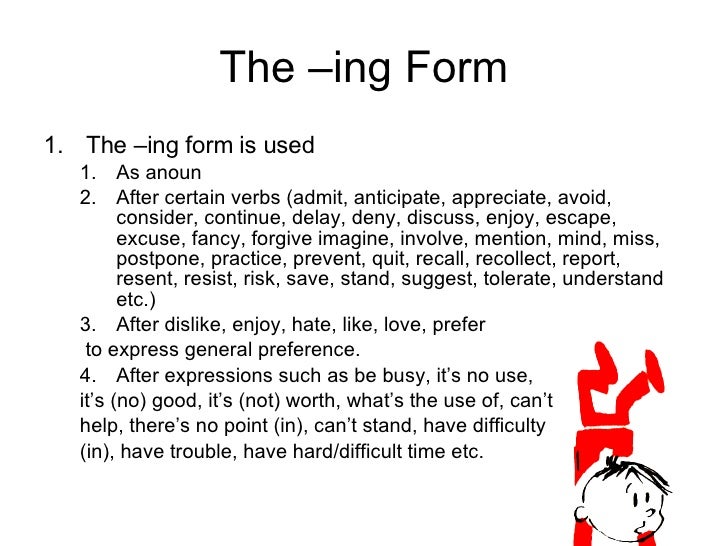 The –ing Form

1. The –ing form is used
1. As anoun
2. After certain verbs (admit, anticipate, appreciate, avoid, consider, continue, delay, deny, discuss, enjoy, escape, excuse, fancy, forgive imagine, involve, mention, mind, miss, postpone, practice, prevent, quit, recall, recollect, report, resent, resist, risk, save, stand, suggest, tolerate, understand etc.)
3. After dislike, enjoy, hate, like, love, prefer
to express general preference.
4. After expressions such as be busy, it's no use, it's (no) good, it's (not) worth, what's the use of, can't help, there's no point (in), can't stand, have difficulty (in), have trouble, have hard/difficult time etc.